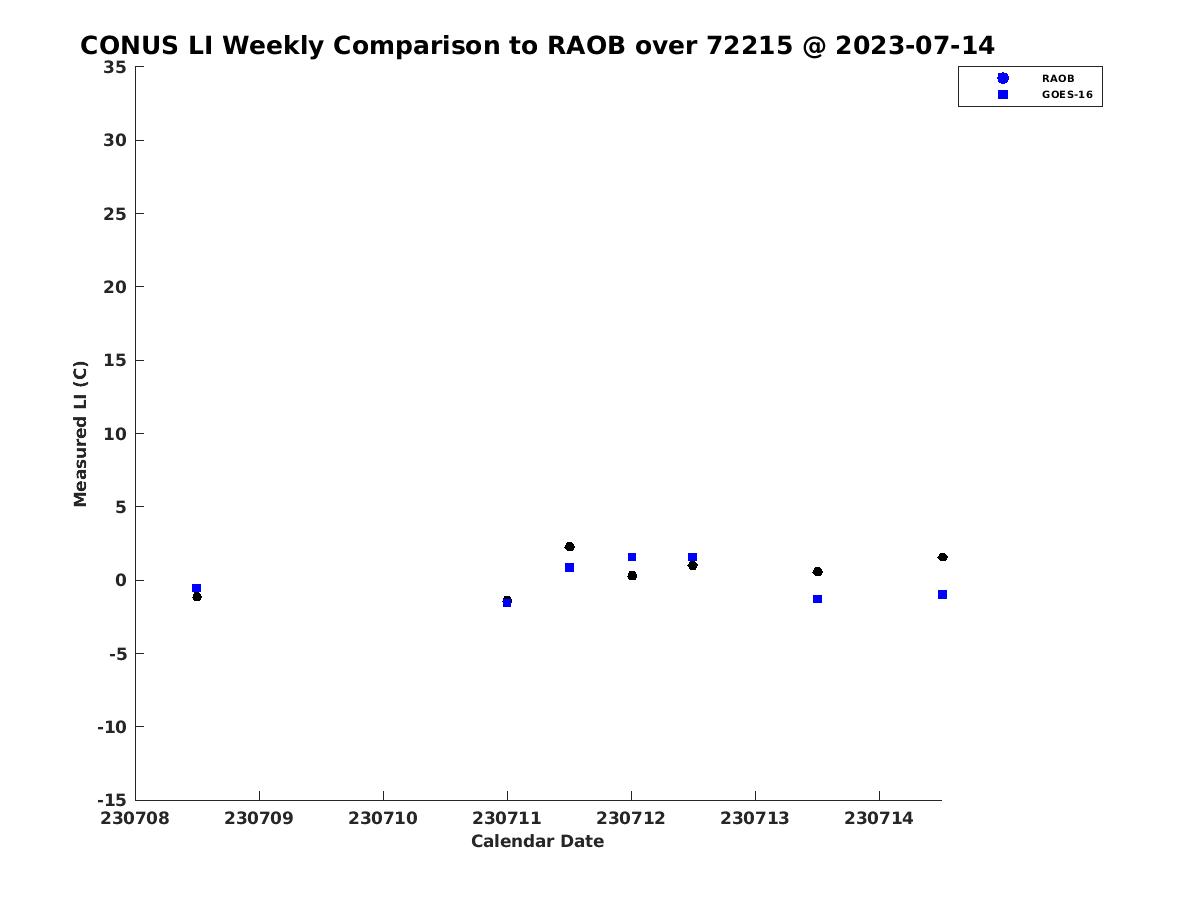 CONUS LI Weekly Comparison to RAOB over 72215 @ 2023-07-14

RAOB
GOES-16

Measured LI (C)

35
30
25
20
15
10
5
0
-5
-10
-15

230708
230709
230710
230711
230712
230713
230714

Calendar Date